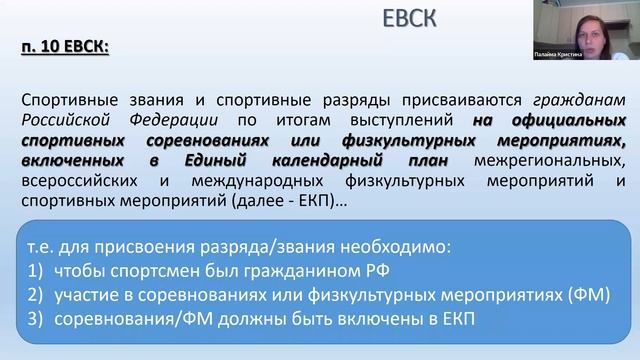 ЕВСК

Палайма Кристина

п. 10 ЕВСК:

Спортивные звания и спортивные разряды присваиваются гражданам Российской Федерации по итогам выступлений на официальных спортивных соревнованиях или физкультурных мероприятиях, включенных в Единый календарный план межрегиональных, всероссийских и международных физкультурных мероприятий и спортивных мероприятий (далее - ЕКП)…

т.е. для присвоения разряда/звания необходимо:
1) чтобы спортсмен был гражданином РФ
2) участие в соревнованиях или физкультурных мероприятиях (ФМ)
3) соревнования/ФМ должны быть включены в ЕКП